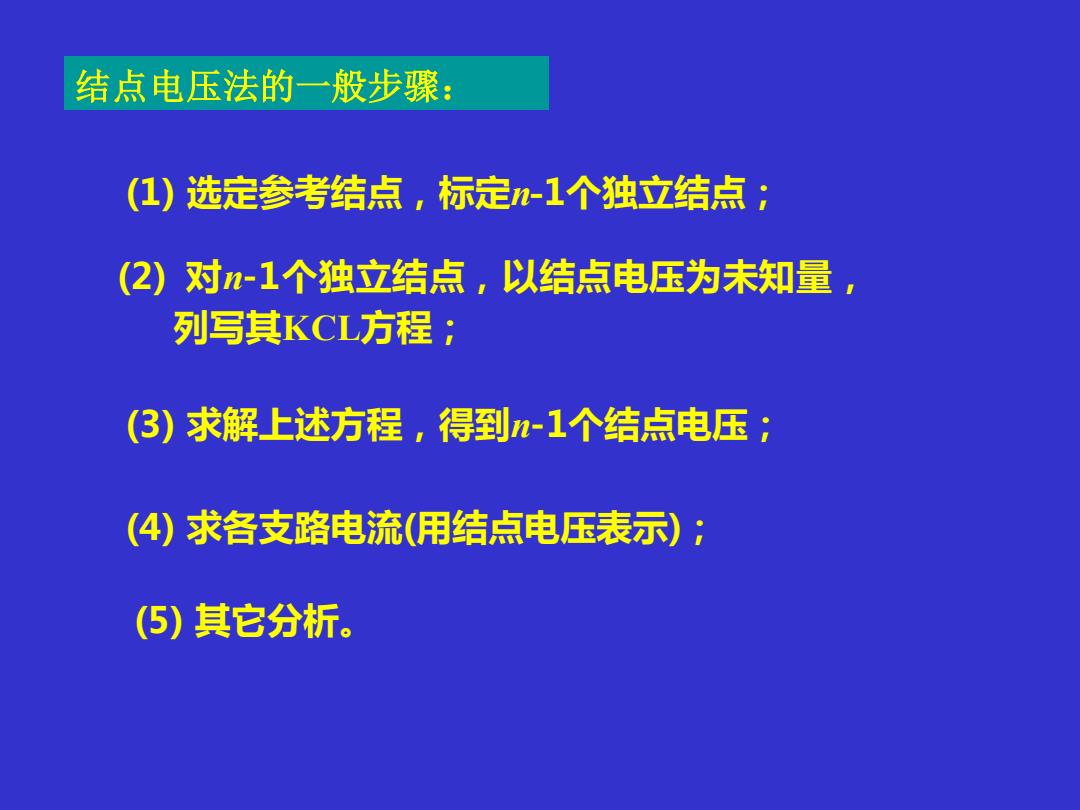 结点电压法的一般步骤：

(1) 选定参考结点，标定$n$-1个独立结点；

(2) 对$n$-1个独立结点，以结点电压为未知量，列写其KCL方程；

(3) 求解上述方程，得到$n$-1个结点电压；

(4) 求各支路电流(用结点电压表示)；

(5) 其它分析。